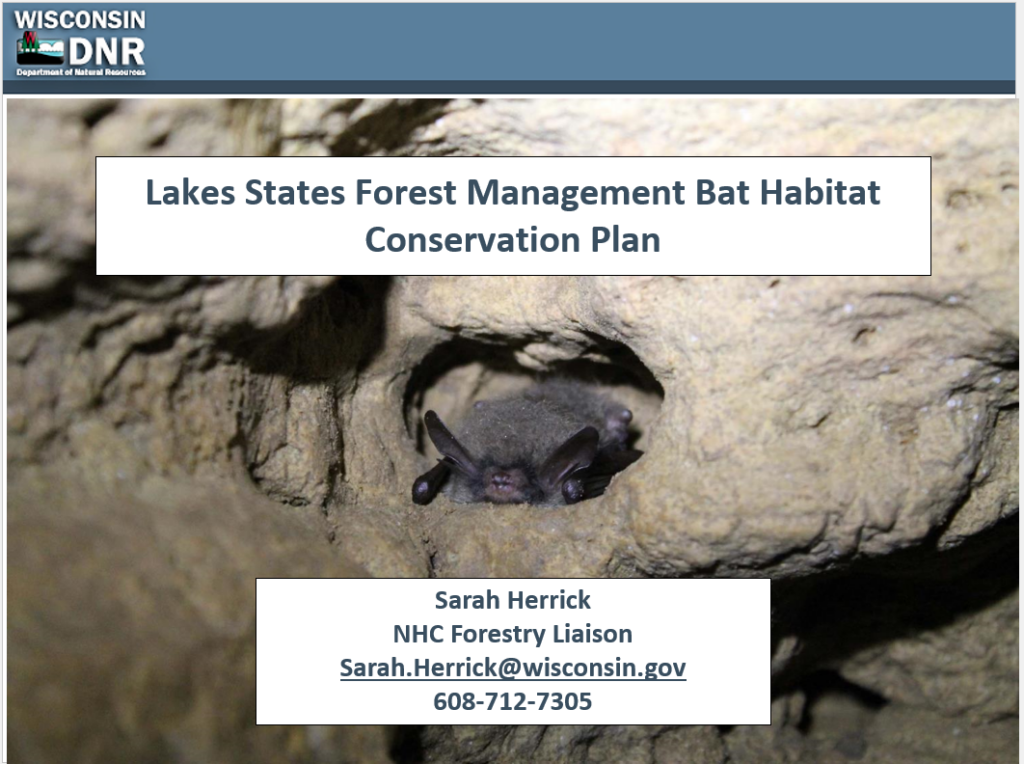 WISCONSIN DNR
Department of Natural Resources

Lakes States Forest Management Bat Habitat Conservation Plan

Sarah Herrick
NHC Forestry Liaison
Sarah.Herrick@wisconsin.gov
608-712-7305